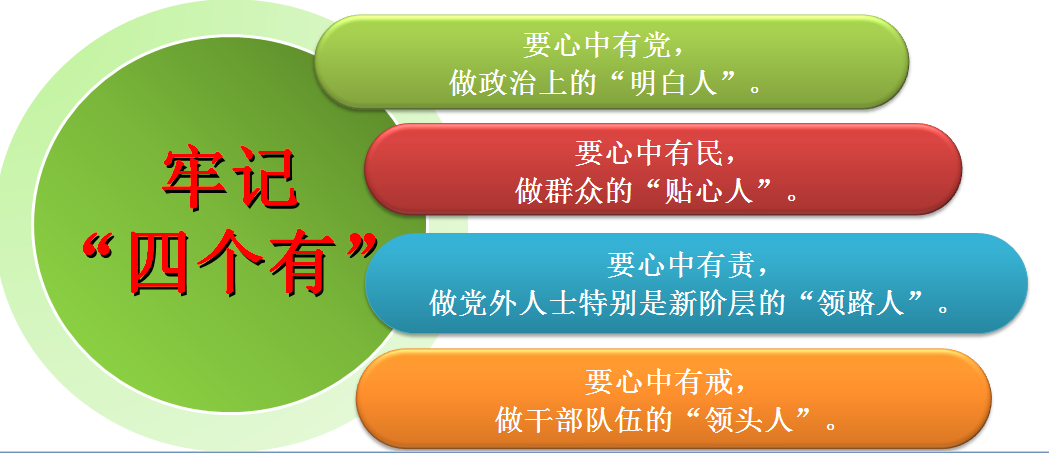 牢记
“四个有”

要心中有党，
做政治上的“明白人”。

要心中有民，
做群众的“贴心人”。

要心中有责，
做党外人士特别是新阶层的“领路人”。

要心中有戒，
做干部队伍的“领头人”。